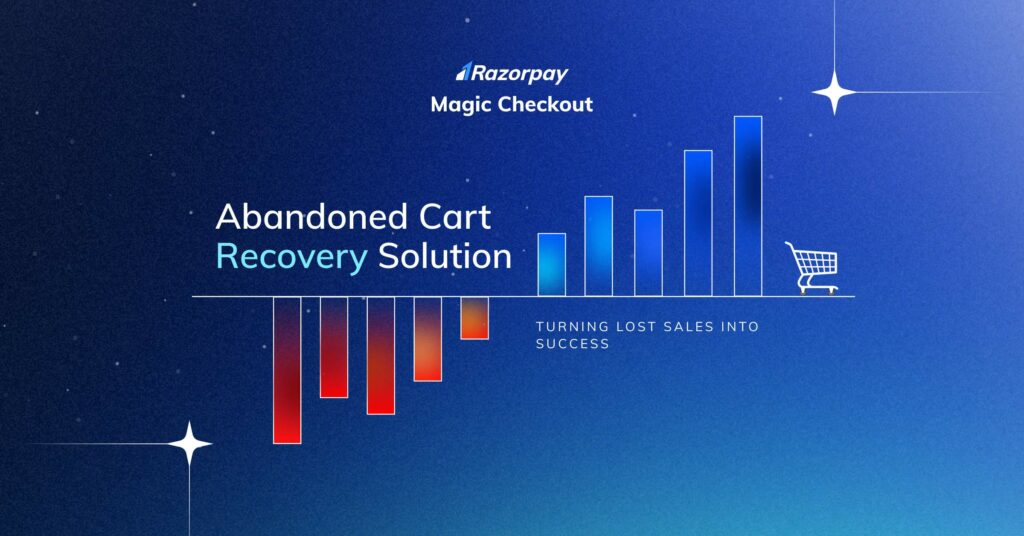 Razorpay
Magic Checkout

Abandoned Cart
Recovery Solution

TURNING LOST SALES INTO SUCCESS